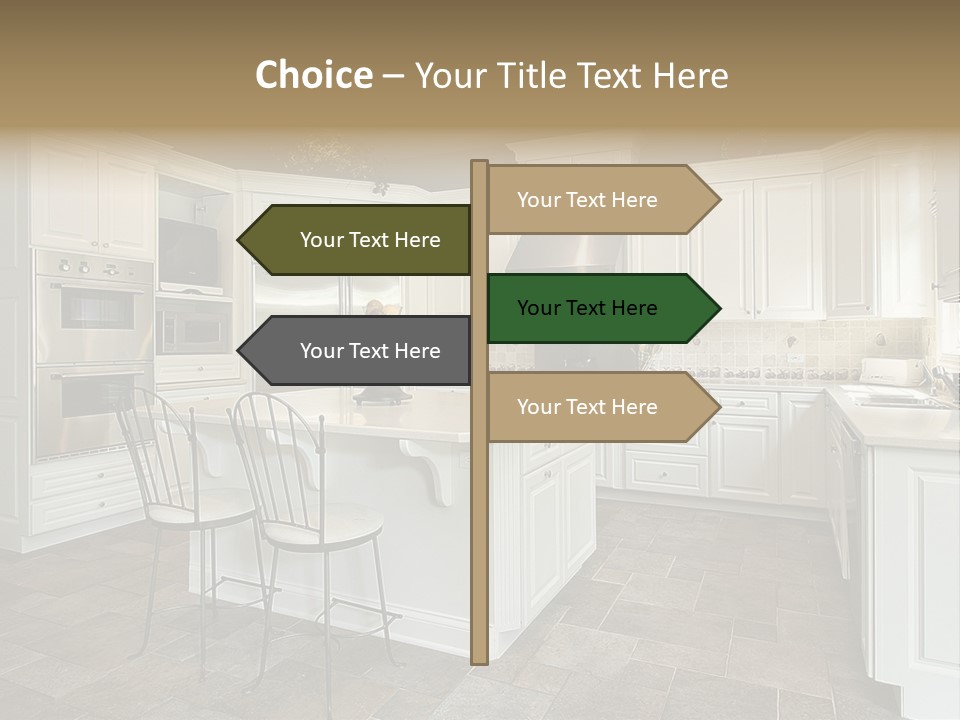 Choice – Your Title Text Here

Your Text Here

Your Text Here

Your Text Here

Your Text Here

Your Text Here